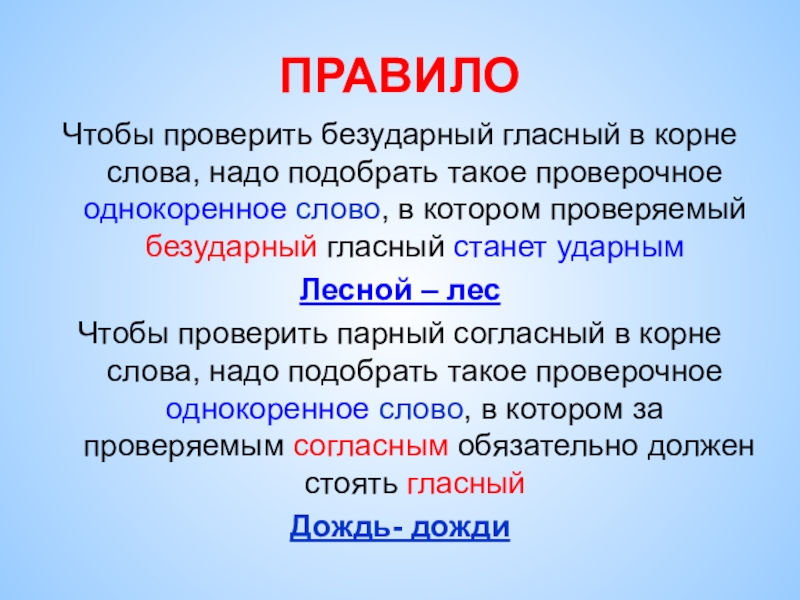 ПРАВИЛО

Чтобы проверить безударный гласный в корне слова, надо подобрать такое проверочное однокоренное слово, в котором проверяемый безударный гласный станет ударным

Лесной – лес

Чтобы проверить парный согласный в корне слова, надо подобрать такое проверочное однокоренное слово, в котором за проверяемым согласным обязательно должен стоять гласный

Дождь- дожди